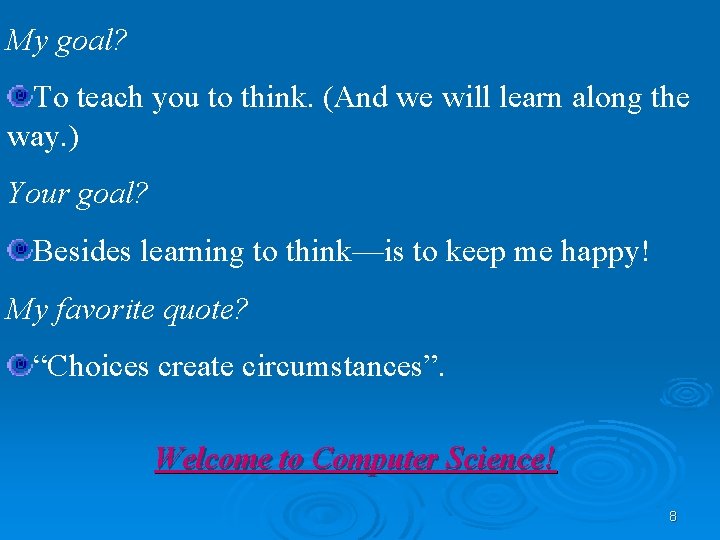 My goal?

To teach you to think. (And we will learn along the way.)

Your goal?

Besides learning to think—is to keep me happy!

My favorite quote?

“Choices create circumstances”.

Welcome to Computer Science!

8